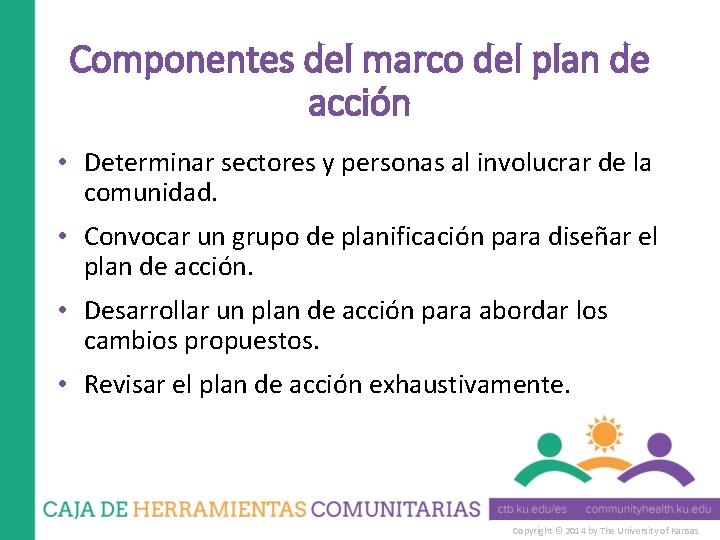 Componentes del marco del plan de acción

• Determinar sectores y personas al involucrar de la comunidad.

• Convocar un grupo de planificación para diseñar el plan de acción.

• Desarrollar un plan de acción para abordar los cambios propuestos.

• Revisar el plan de acción exhaustivamente.

CAJA DE HERRAMIENTAS COMUNITARIAS ctb.ku.edu/es communityhealth.ku.edu

Copyright © 2014 by The University of Kansas